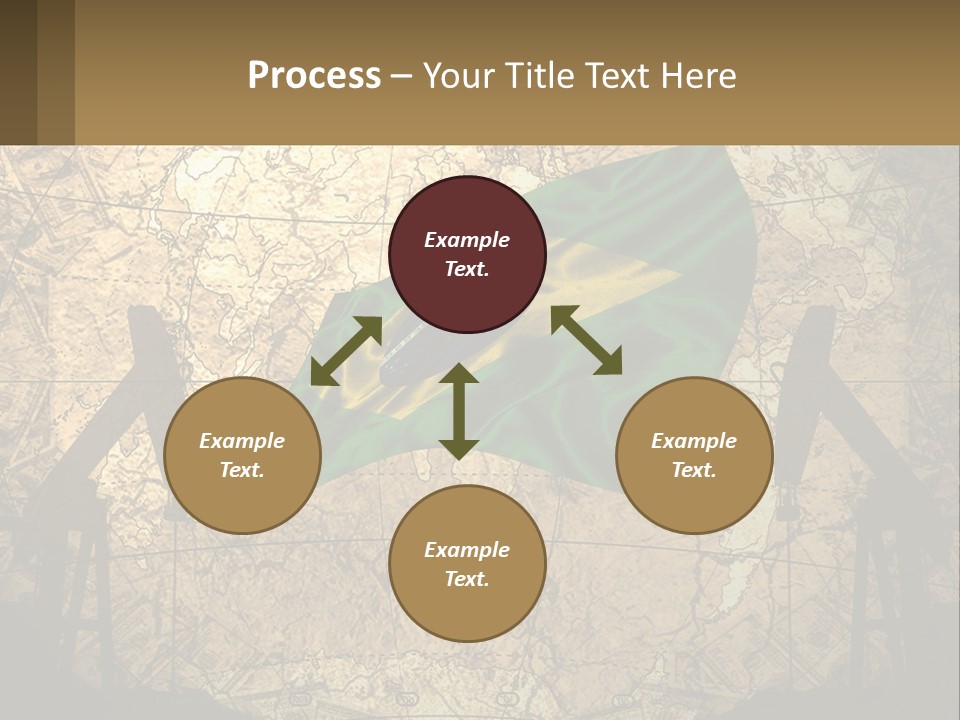 Process – Your Title Text Here

Example Text.

Example Text.

Example Text.

Example Text.